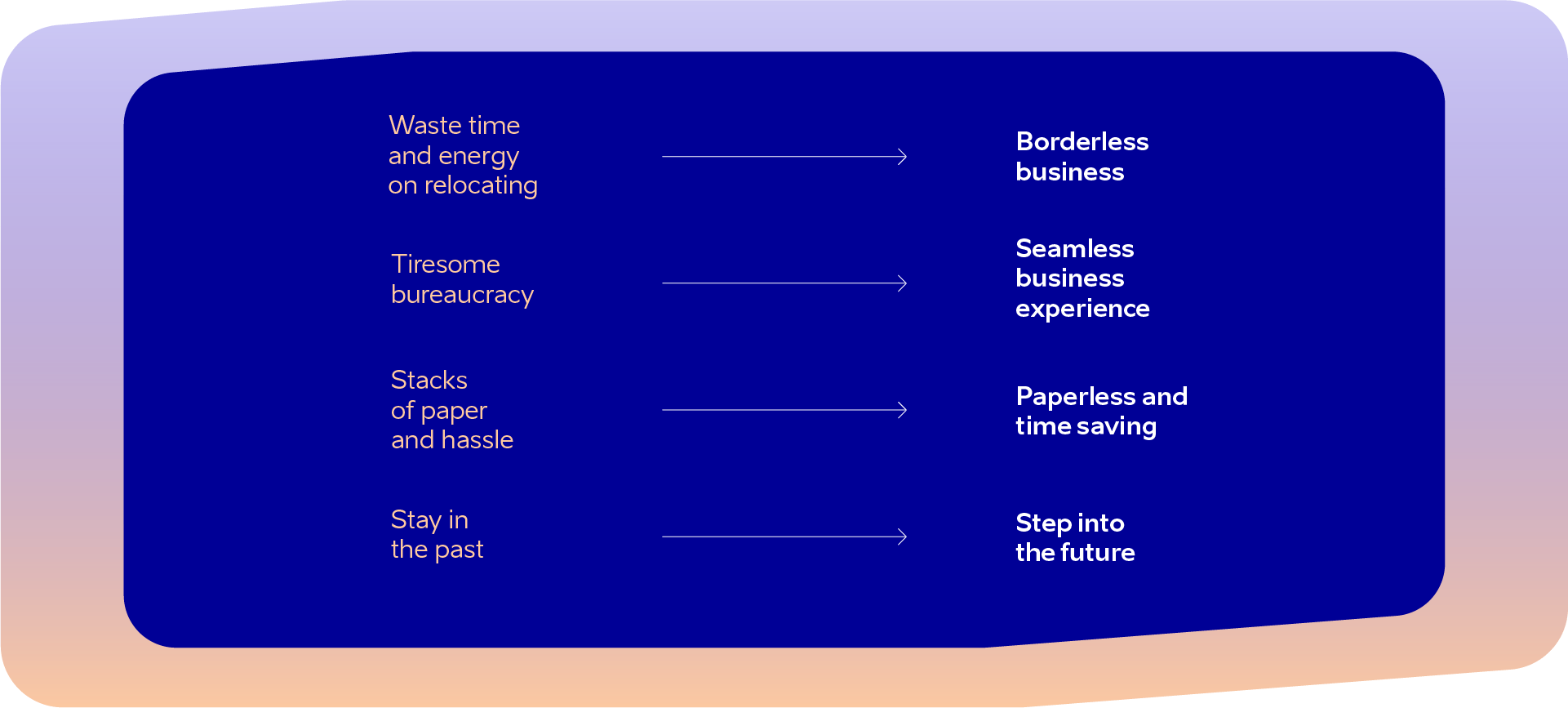 Waste time and energy on relocating

Borderless business

Tiresome bureaucracy

Seamless business experience

Stacks of paper and hassle

Paperless and time saving

Stay in the past

Step into the future